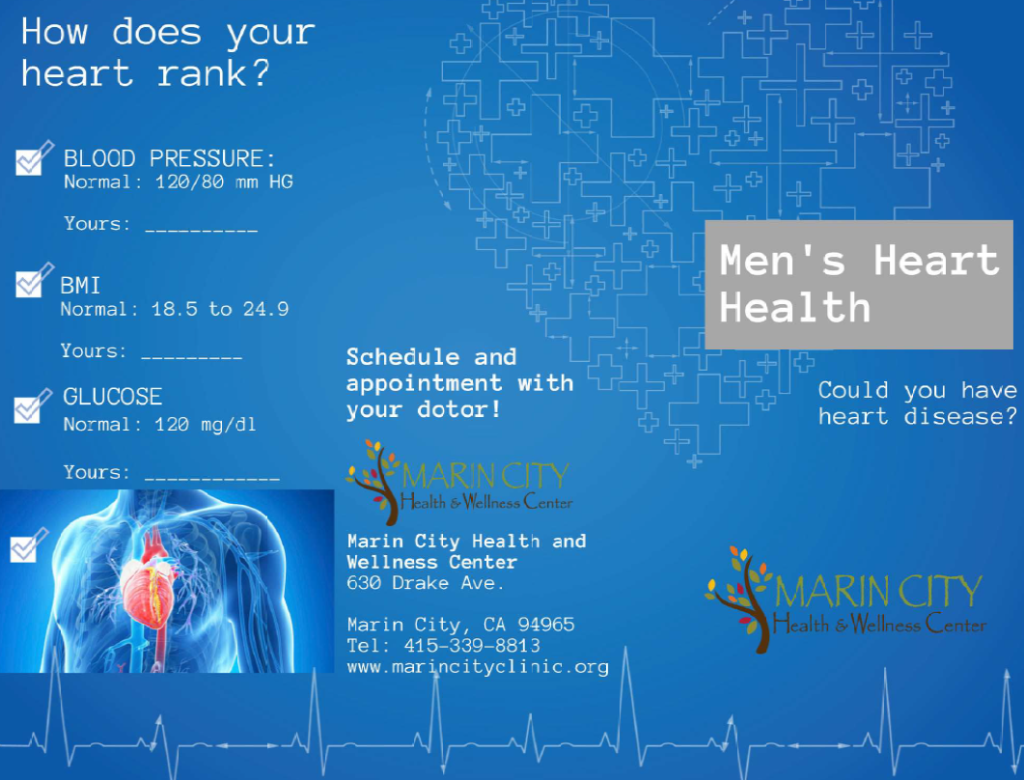 How does your heart rank?

BLOOD PRESSURE:
Normal: 120/80 mm HG

Yours: __________

BMI
Normal: 18.5 to 24.9

Yours: _________

GLUCOSE
Normal: 120 mg/dl

Yours: ____________

Schedule and appointment with your dotor!

MARIN CITY
Health & Wellness Center

Marin City Health and Wellness Center
630 Drake Ave.

Marin City, CA 94965
Tel: 415-339-8813
www.marincityclinic.org

Men's Heart Health

Could you have heart disease?

MARIN CITY
Health & Wellness Center